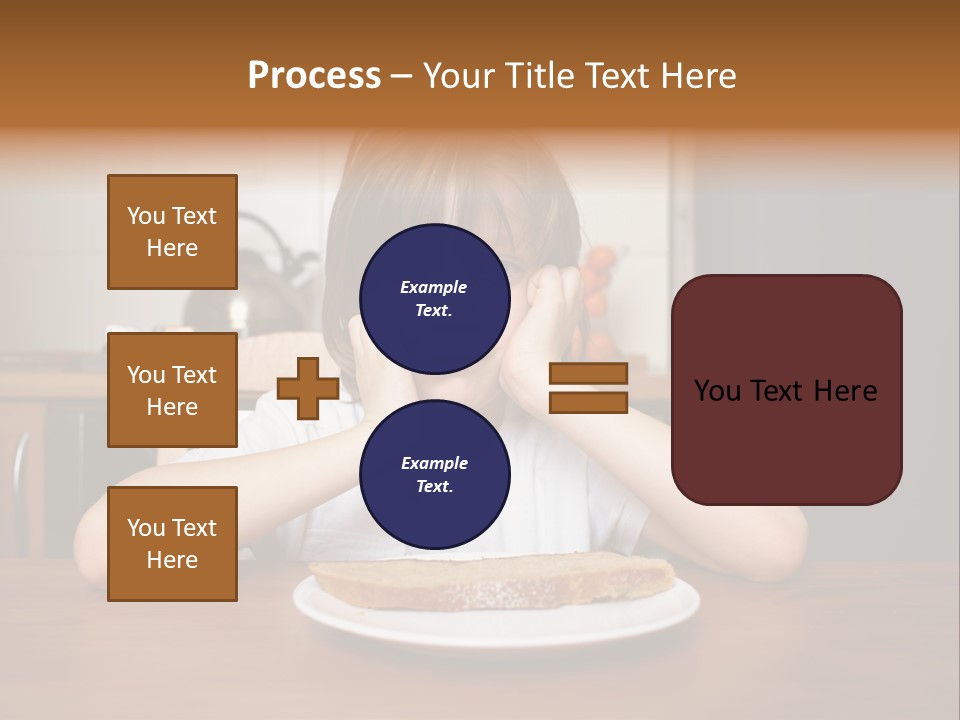 Process – Your Title Text Here

You Text Here

You Text Here

You Text Here

Example Text.

Example Text.

You Text Here